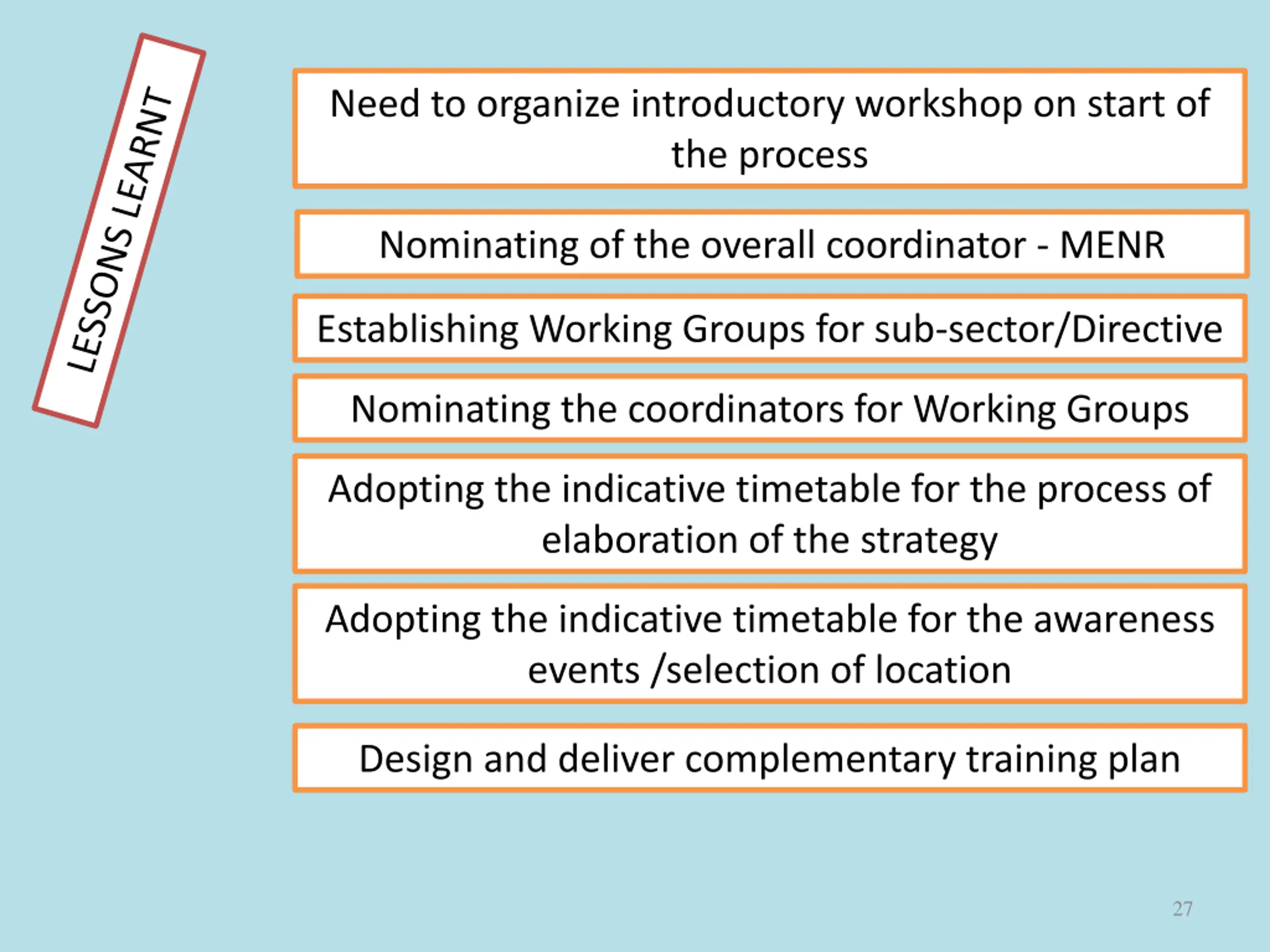 LESSONS LEARNT

Need to organize introductory workshop on start of the process

Nominating of the overall coordinator - MENR

Establishing Working Groups for sub-sector/Directive

Nominating the coordinators for Working Groups

Adopting the indicative timetable for the process of elaboration of the strategy

Adopting the indicative timetable for the awareness events /selection of location

Design and deliver complementary training plan

27